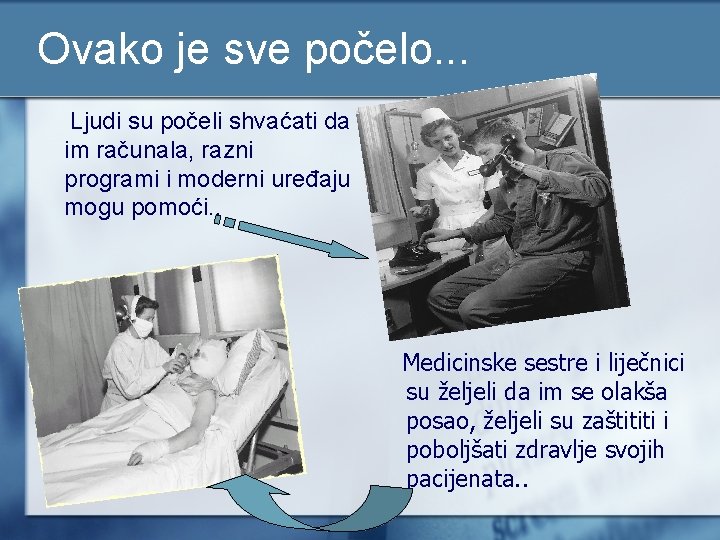 Ovako je sve počelo...

Ljudi su počeli shvaćati da im računala, razni programi i moderni uređaju mogu pomoći.

Medicinske sestre i liječnici su željeli da im se olakša posao, željeli su zaštititi i poboljšati zdravlje svojih pacijenata..